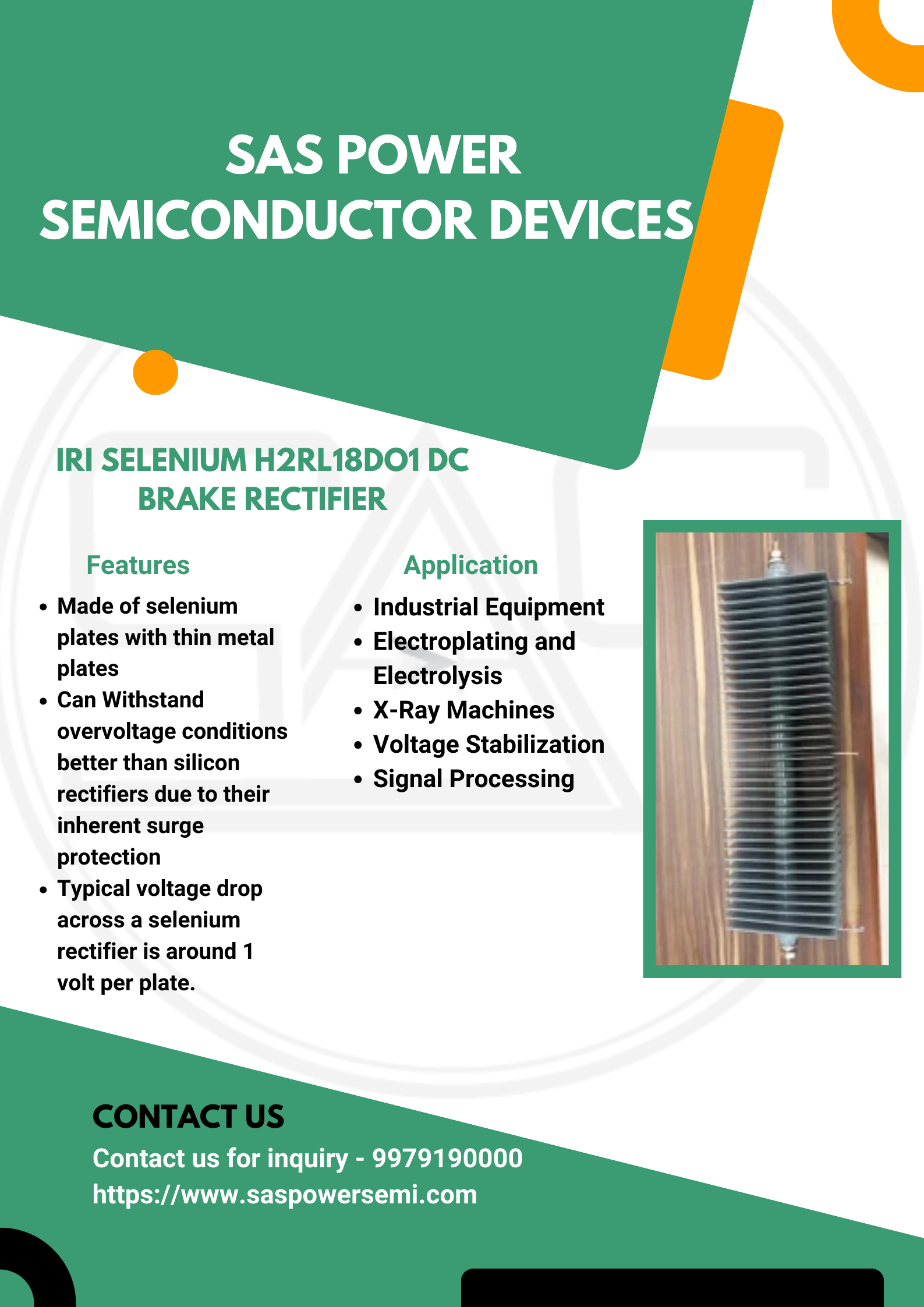 SAS POWER SEMICONDUCTOR DEVICES

IRI SELENIUM H2RL18DO1 DC BRAKE RECTIFIER

Features

- Made of selenium plates with thin metal plates
- Can Withstand overvoltage conditions better than silicon rectifiers due to their inherent surge protection
- Typical voltage drop across a selenium rectifier is around 1 volt per plate.

Application

- Industrial Equipment
- Electroplating and Electrolysis
- X-Ray Machines
- Voltage Stabilization
- Signal Processing

CONTACT US

Contact us for inquiry - 9979190000
https://www.saspowersemi.com